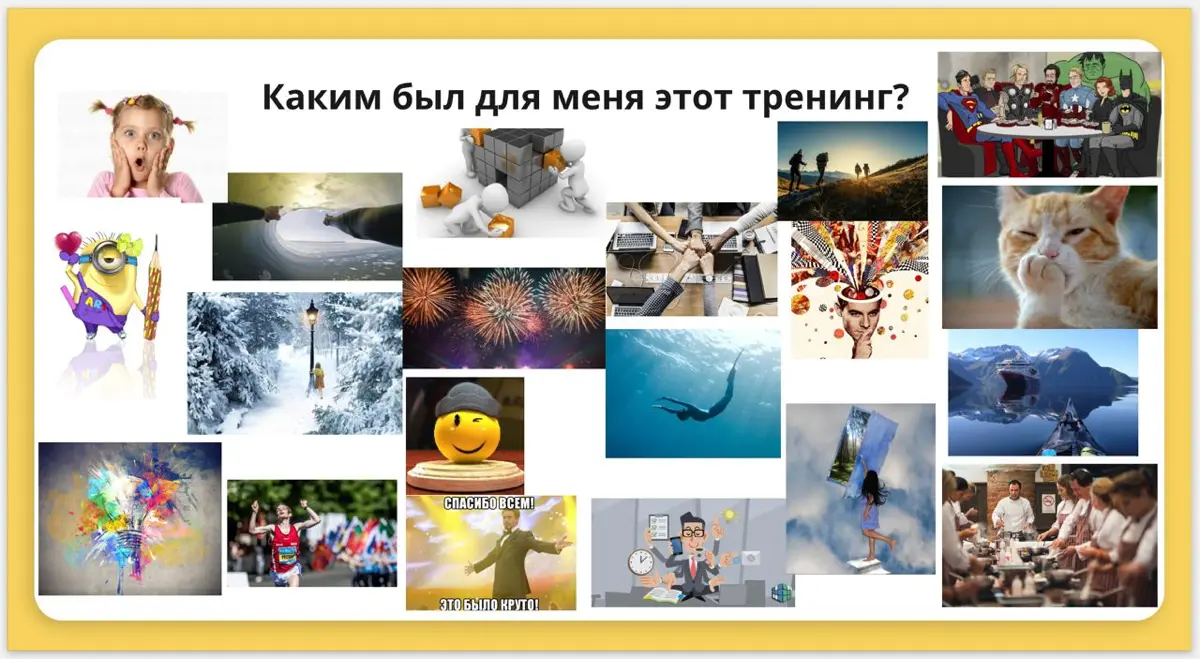 Каким был для меня этот тренинг?

СПАСИБО ВСЕМ!

ЭТО БЫЛО КРУТО!